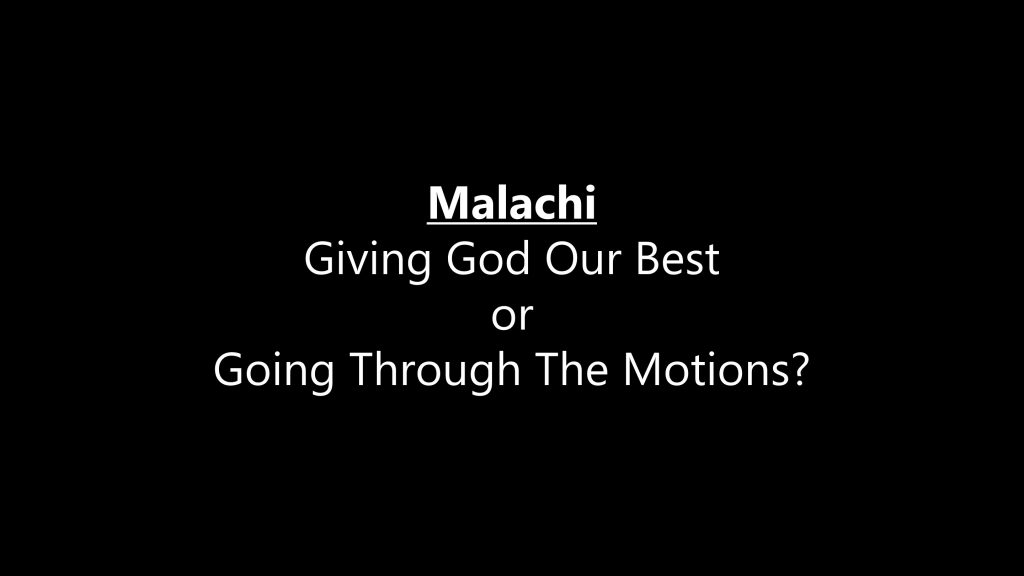 Malachi
Giving God Our Best
or
Going Through The Motions?